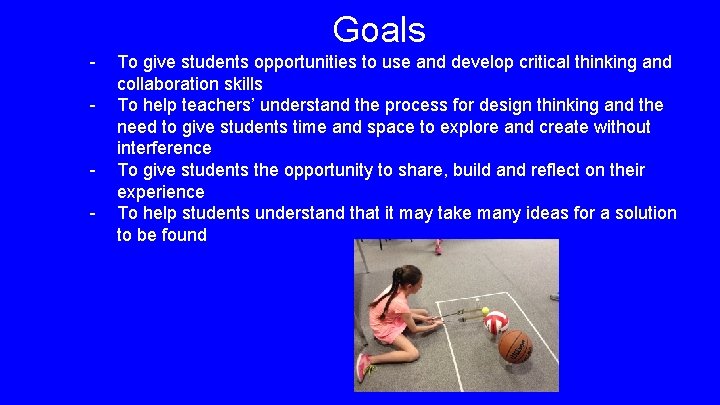 Goals

- To give students opportunities to use and develop critical thinking and collaboration skills
- To help teachers' understand the process for design thinking and the need to give students time and space to explore and create without interference
- To give students the opportunity to share, build and reflect on their experience
- To help students understand that it may take many ideas for a solution to be found